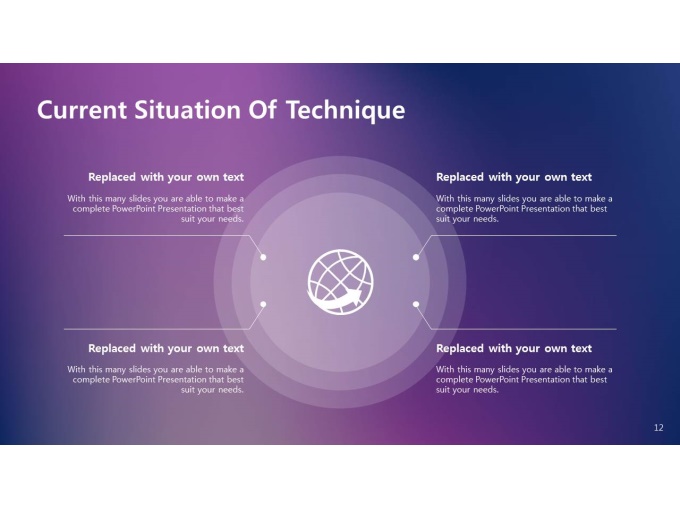 Current Situation Of Technique

Replaced with your own text

With this many slides you are able to make a complete PowerPoint Presentation that best suit your needs.

Replaced with your own text

With this many slides you are able to make a complete PowerPoint Presentation that best suit your needs.

Replaced with your own text

With this many slides you are able to make a complete PowerPoint Presentation that best suit your needs.

Replaced with your own text

With this many slides you are able to make a complete PowerPoint Presentation that best suit your needs.

12